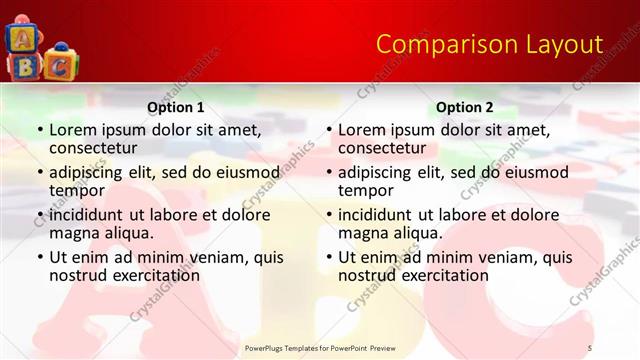 A B C

Comparison Layout

Option 1

• Lorem ipsum dolor sit amet, consectetur
• adipiscing elit, sed do eiusmod tempor
• incididunt ut labore et dolore magna aliqua.
• Ut enim ad minim veniam, quis nostrud exercitation

Option 2

• Lorem ipsum dolor sit amet, consectetur
• adipiscing elit, sed do eiusmod tempor
• incididunt ut labore et dolore magna aliqua.
• Ut enim ad minim veniam, quis nostrud exercitation

PowerPlugs Templates for PowerPoint Preview

5

CrystalGraphics